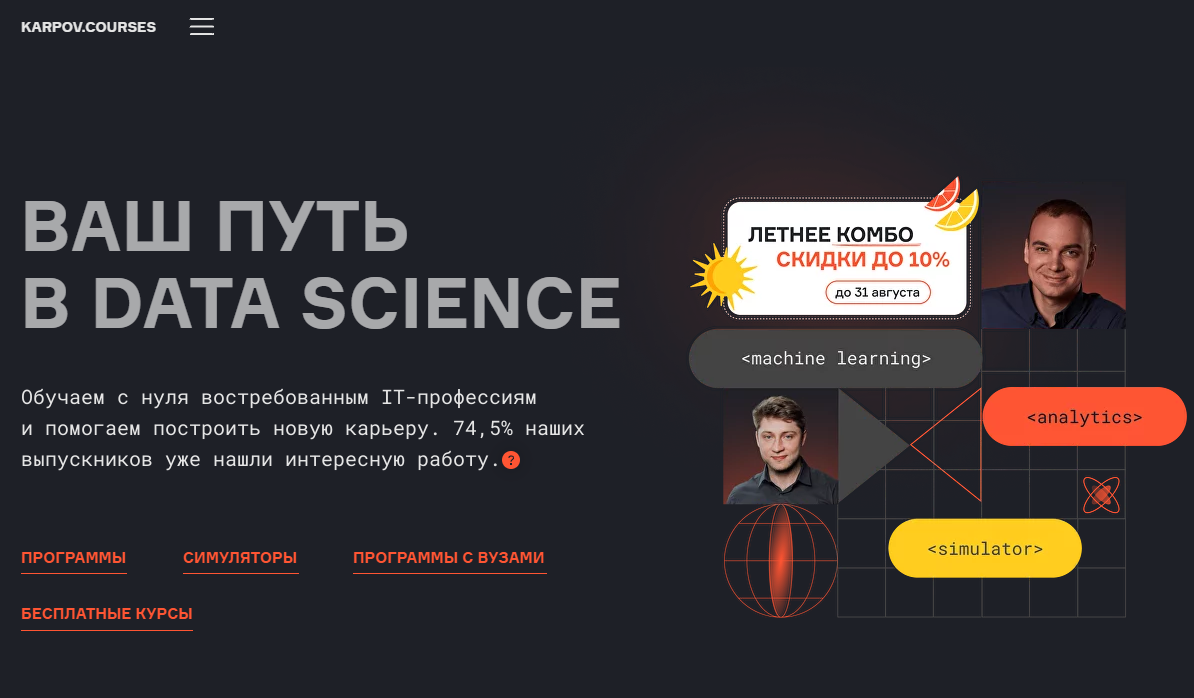 KARPOV.COURSES

ВАШ ПУТЬ
В DATA SCIENCE

Обучаем с нуля востребованным IT-профессиям и помогаем построить новую карьеру. 74,5% наших выпускников уже нашли интересную работу. ?

ПРОГРАММЫ СИМУЛЯТОРЫ ПРОГРАММЫ С ВУЗАМИ

БЕСПЛАТНЫЕ КУРСЫ

ЛЕТНЕЕ КОМБО
СКИДКИ ДО 10%
до 31 августа

<machine learning>

<analytics>

<simulator>